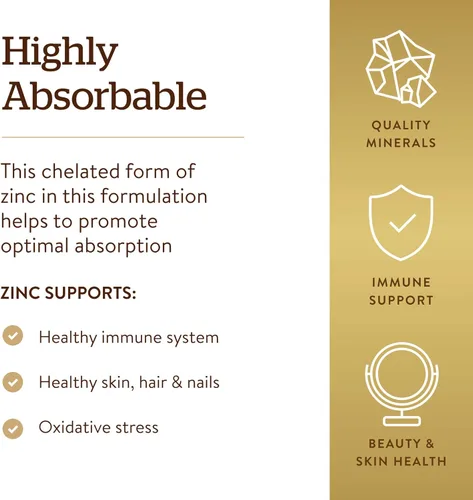 Highly Absorbable

This chelated form of zinc in this formulation helps to promote optimal absorption

ZINC SUPPORTS:

Healthy immune system

Healthy skin, hair & nails

Oxidative stress

QUALITY MINERALS

IMMUNE SUPPORT

BEAUTY & SKIN HEALTH